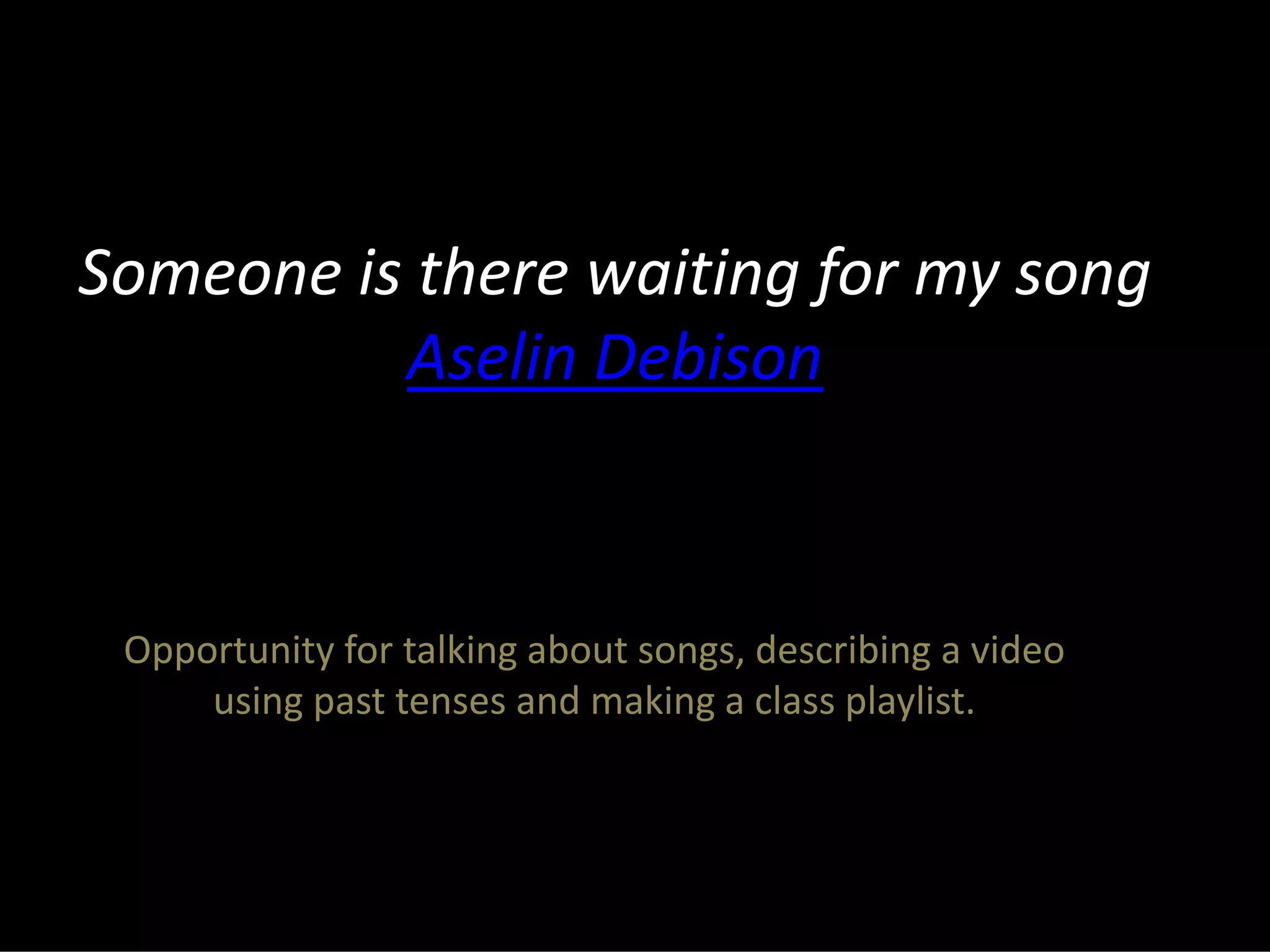 Someone is there waiting for my song
Aselin Debison

Opportunity for talking about songs, describing a video using past tenses and making a class playlist.